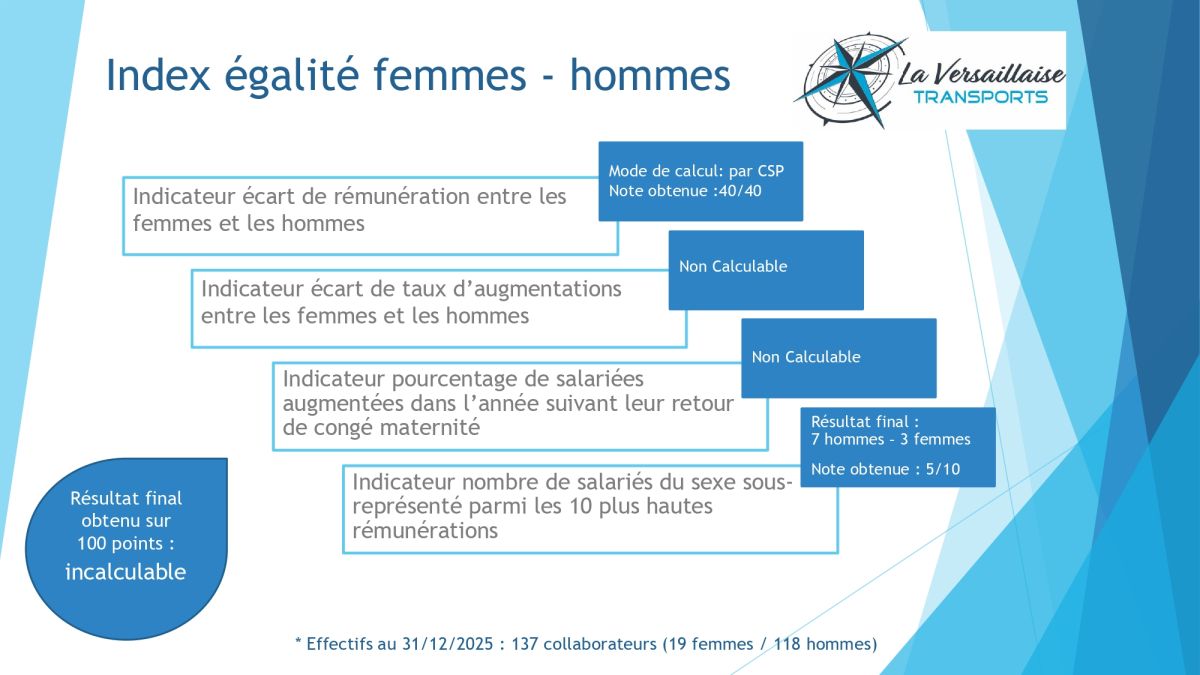 Index égalité femmes - hommes

La Versaillaise
TRANSPORTS

Indicateur écart de rémunération entre les femmes et les hommes

Mode de calcul: par CSP
Note obtenue :40/40

Indicateur écart de taux d'augmentations entre les femmes et les hommes

Non Calculable

Indicateur pourcentage de salariées augmentées dans l'année suivant leur retour de congé maternité

Non Calculable

Indicateur nombre de salariés du sexe sous-représenté parmi les 10 plus hautes rémunérations

Résultat final :
7 hommes - 3 femmes

Note obtenue : 5/10

Résultat final obtenu sur 100 points :
incalculable

* Effectifs au 31/12/2025 : 137 collaborateurs (19 femmes / 118 hommes)